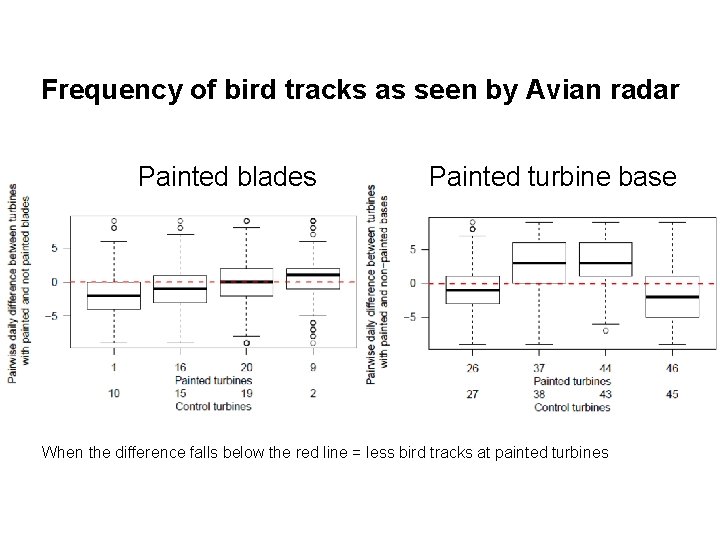 Frequency of bird tracks as seen by Avian radar

Painted blades

Pairwise daily difference between turbines with painted and not painted blades

5
0
−5

1
16
20
9
Painted turbines
10
15
19
2
Control turbines

Painted turbine base

Pairwise daily difference between turbines with painted and non−painted bases

5
0
−5

26
37
44
46
Painted turbines
27
38
43
45
Control turbines

When the difference falls below the red line = less bird tracks at painted turbines